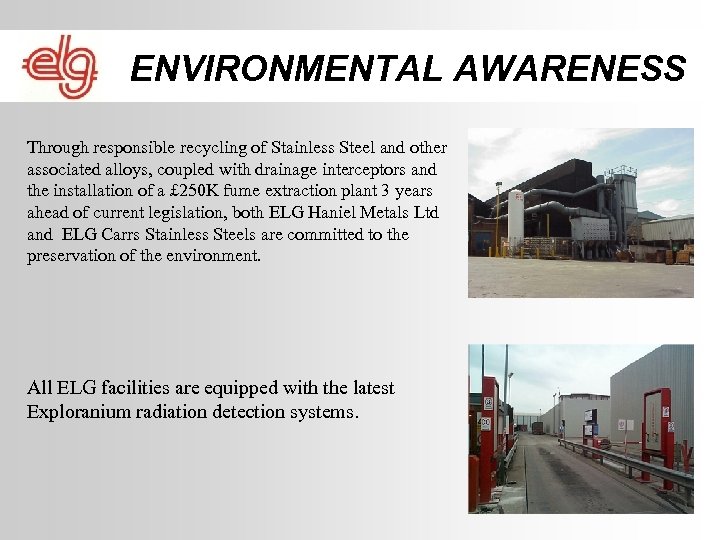 elg

ENVIRONMENTAL AWARENESS

Through responsible recycling of Stainless Steel and other associated alloys, coupled with drainage interceptors and the installation of a £250K fume extraction plant 3 years ahead of current legislation, both ELG Haniel Metals Ltd and ELG Carrs Stainless Steels are committed to the preservation of the environment.

All ELG facilities are equipped with the latest Exploranium radiation detection systems.